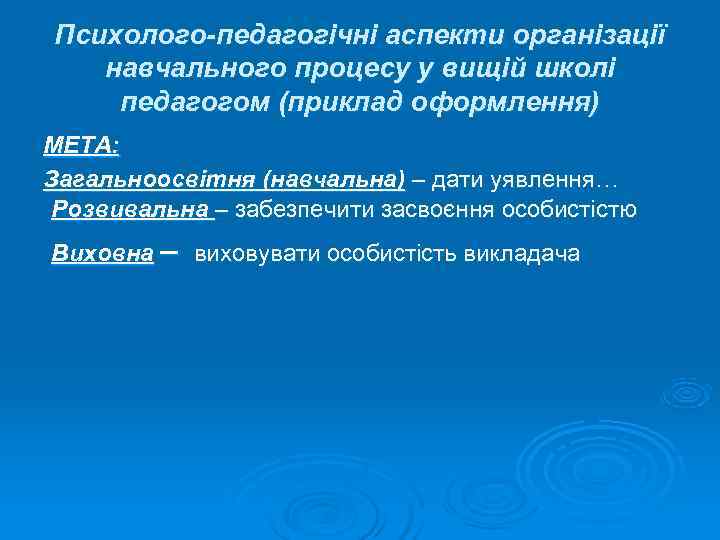 Психолого-педагогічні аспекти організації навчального процесу у вищій школі педагогом (приклад оформлення)

МЕТА:

Загальноосвітня (навчальна) – дати уявлення…
Розвивальна – забезпечити засвоєння особистістю

Виховна – виховувати особистість викладача